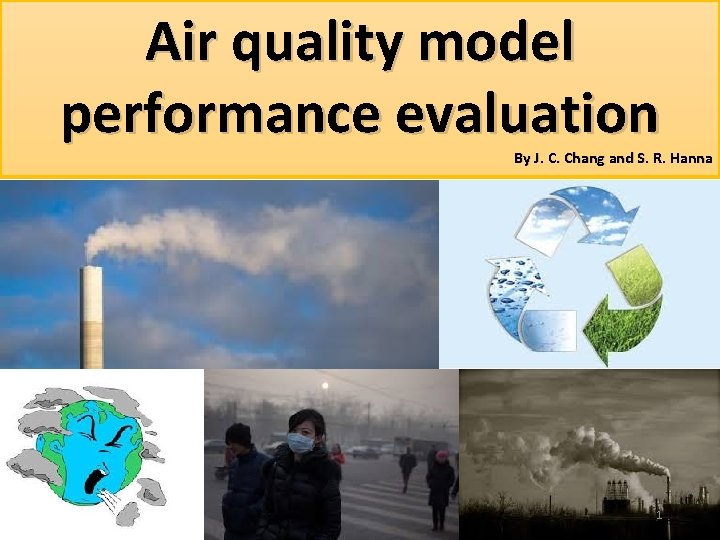 Air quality model performance evaluation

By J. C. Chang and S. R. Hanna